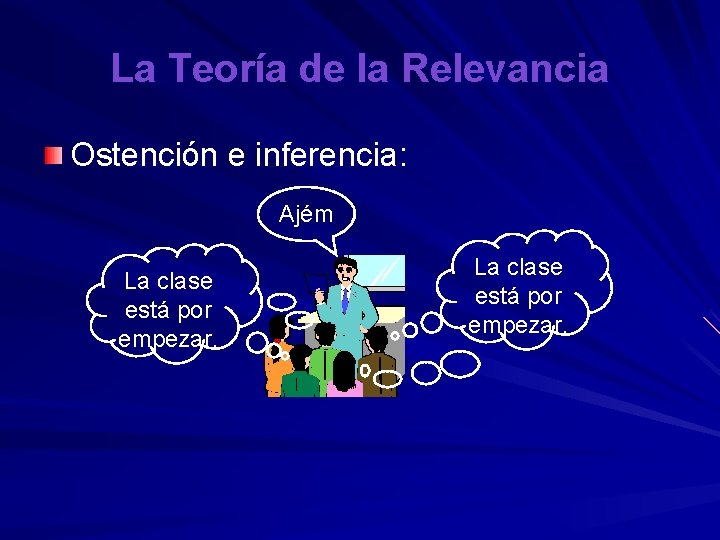 La Teoría de la Relevancia

Ostención e inferencia:

Ajém

La clase está por empezar.

La clase está por empezar.